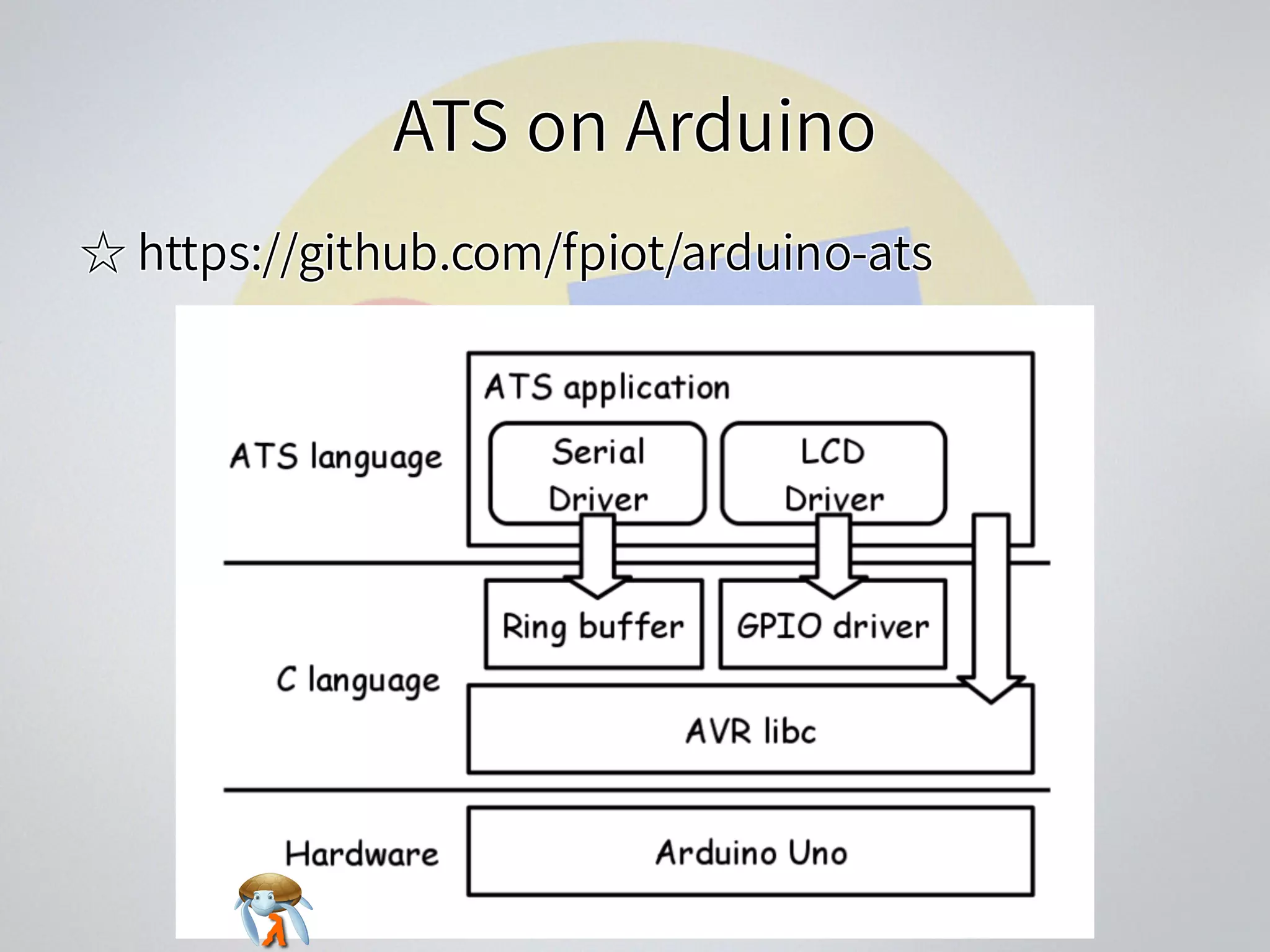 ATS on Arduino

☆ https://github.com/fpiot/arduino-ats

ATS language

ATS application

Serial Driver

LCD Driver

C language

Ring buffer

GPIO driver

AVR libc

Hardware

Arduino Uno